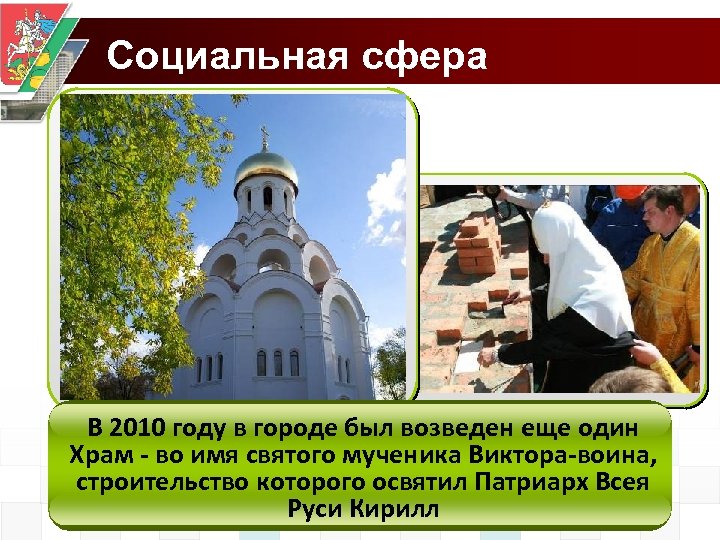 Социальная сфера

В 2010 году в городе был возведен еще один Храм - во имя святого мученика Виктора-воина, строительство которого освятил Патриарх Всея Руси Кирилл